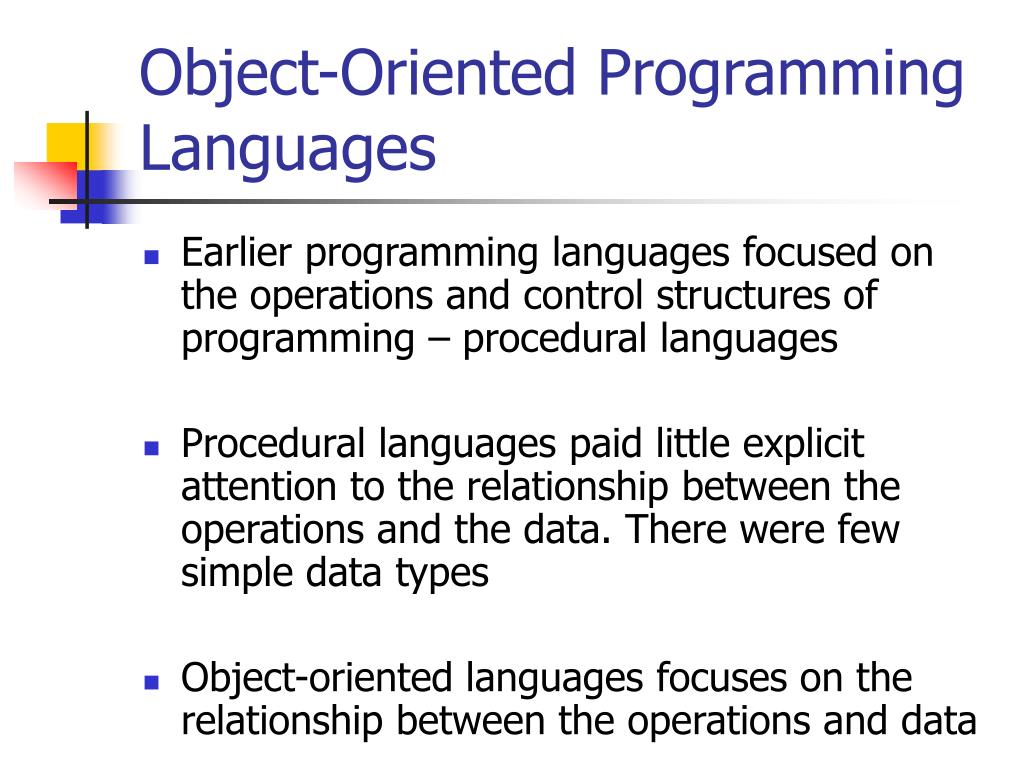 Object-Oriented Programming Languages

- Earlier programming languages focused on the operations and control structures of programming – procedural languages

- Procedural languages paid little explicit attention to the relationship between the operations and the data. There were few simple data types

- Object-oriented languages focuses on the relationship between the operations and data